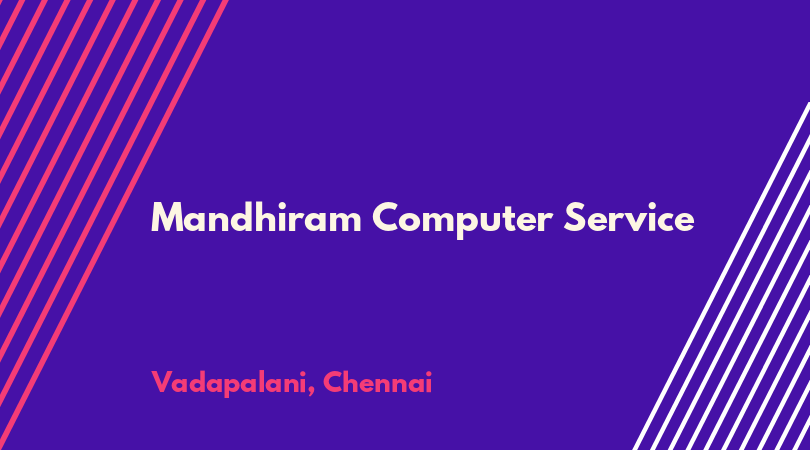 Mandhiram Computer Service

Vadapalani, Chennai